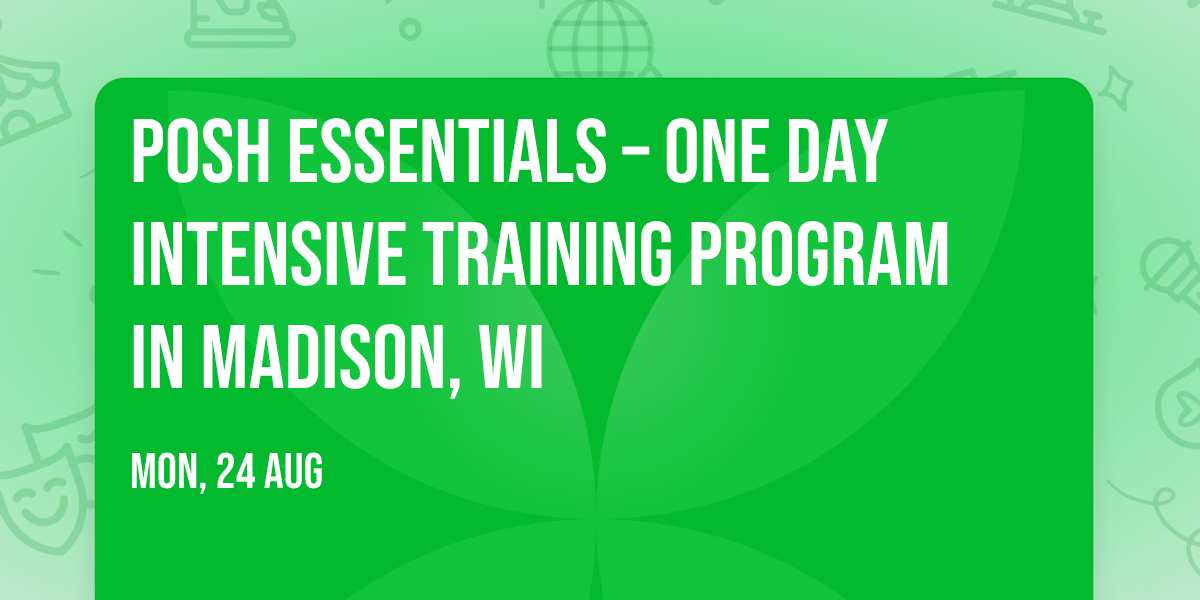 POSH ESSENTIALS – ONE DAY INTENSIVE TRAINING PROGRAM IN MADISON, WI

MON, 24 AUG